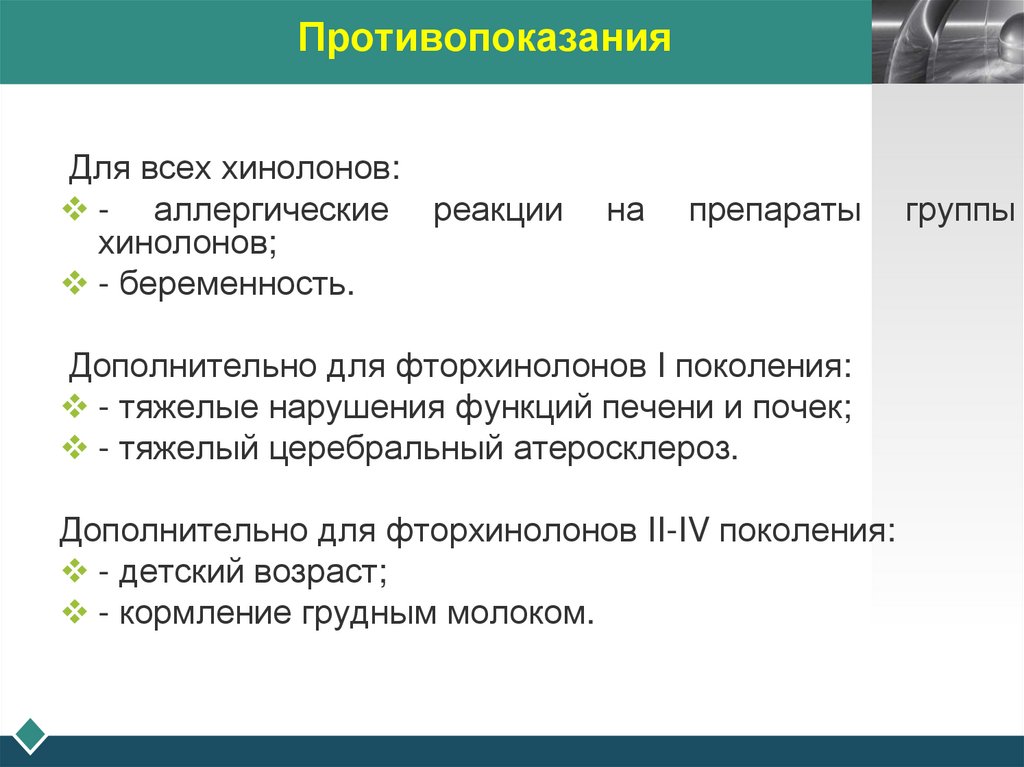 Противопоказания

Для всех хинолонов:
- аллергические реакции на препараты группы хинолонов;
- беременность.

Дополнительно для фторхинолонов I поколения:
- тяжелые нарушения функций печени и почек;
- тяжелый церебральный атеросклероз.

Дополнительно для фторхинолонов II-IV поколения:
- детский возраст;
- кормление грудным молоком.